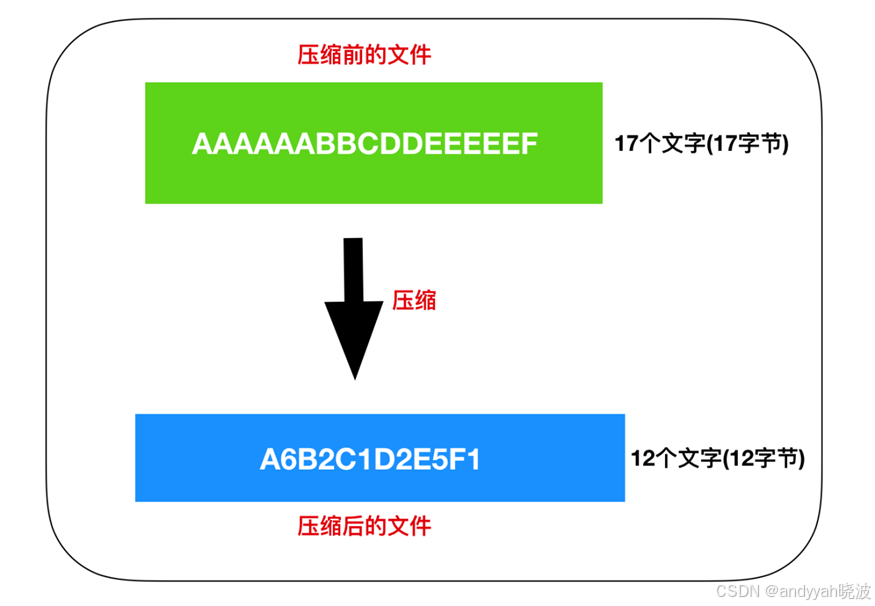 压缩前的文件

AAAAAABBCDDEEEEEF

17个文字(17字节)

压缩

A6B2C1D2E5F1

12个文字(12字节)

压缩后的文件

CSDN @andyyah晓波